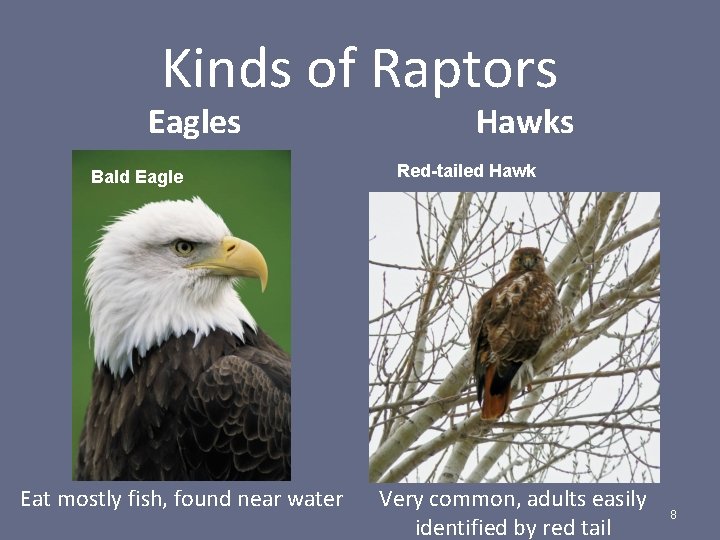 Kinds of Raptors

Eagles

Bald Eagle

Eat mostly fish, found near water

Hawks

Red-tailed Hawk

Very common, adults easily identified by red tail

8